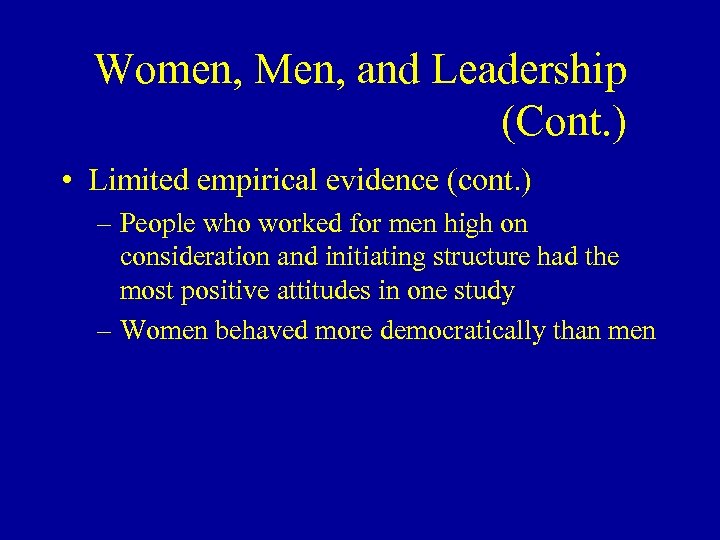 Women, Men, and Leadership (Cont.)

• Limited empirical evidence (cont.)
– People who worked for men high on consideration and initiating structure had the most positive attitudes in one study
– Women behaved more democratically than men